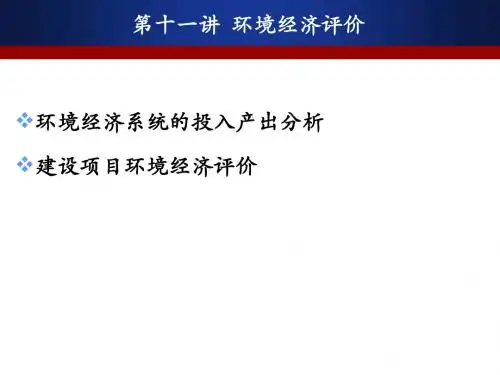 第十一讲 环境经济评价

❖环境经济系统的投入产出分析

❖建设项目环境经济评价